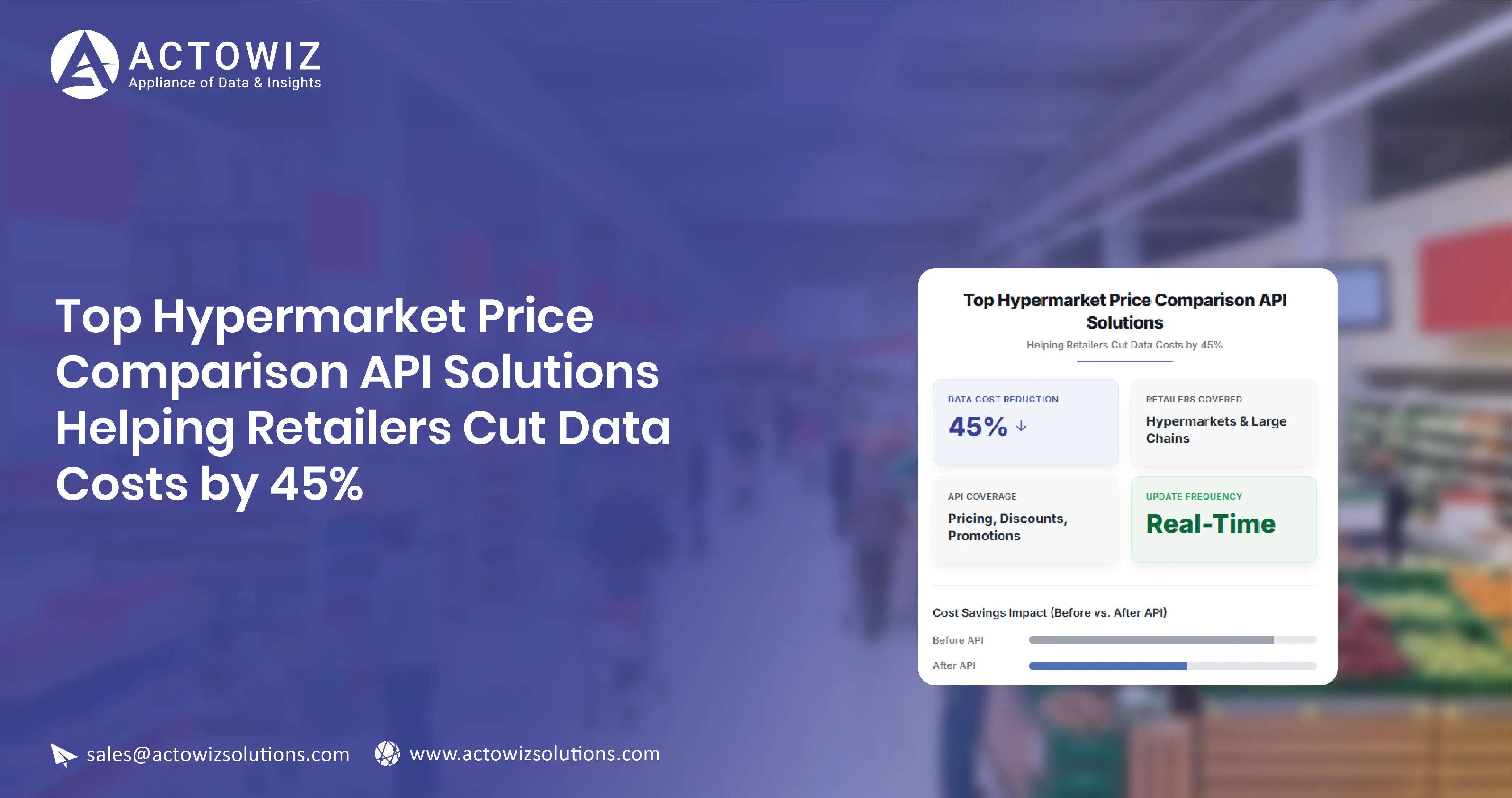 ACTOWIZ
Appliance of Data & Insights

Top Hypermarket Price Comparison API Solutions Helping Retailers Cut Data Costs by 45%

Top Hypermarket Price Comparison API Solutions
Helping Retailers Cut Data Costs by 45%

DATA COST REDUCTION
45% ↓

RETAILERS COVERED
Hypermarkets & Large Chains

API COVERAGE
Pricing, Discounts, Promotions

UPDATE FREQUENCY
Real-Time

Cost Savings Impact (Before vs. After API)
Before API
After API

sales@actowizsolutions.com
www.actowizsolutions.com